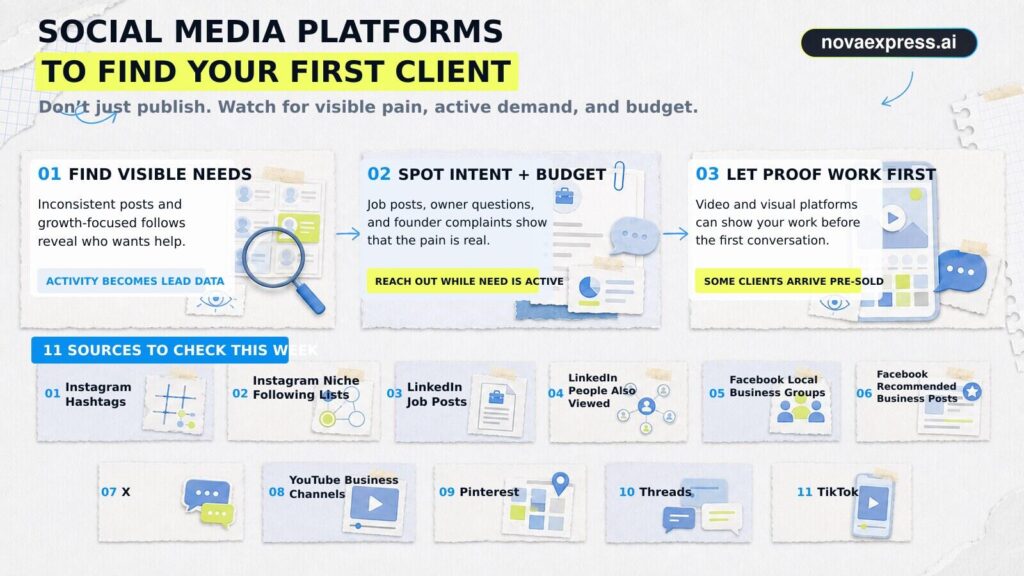 SOCIAL MEDIA PLATFORMS
TO FIND YOUR FIRST CLIENT

novaexpress.ai

Don't just publish. Watch for visible pain, active demand, and budget.

01 FIND VISIBLE NEEDS
Inconsistent posts and growth-focused follows reveal who wants help.
ACTIVITY BECOMES LEAD DATA

02 SPOT INTENT + BUDGET
Job posts, owner questions, and founder complaints show that the pain is real.
REACH OUT WHILE NEED IS ACTIVE

03 LET PROOF WORK FIRST
Video and visual platforms can show your work before the first conversation.
SOME CLIENTS ARRIVE PRE-SOLD

11 SOURCES TO CHECK THIS WEEK

01 Instagram Hashtags
02 Instagram Niche Following Lists
03 LinkedIn Job Posts
04 LinkedIn People Also Viewed
05 Facebook Local Business Groups
06 Facebook Recommended Business Posts
07 X
08 YouTube Business Channels
09 Pinterest
10 Threads
11 TikTok